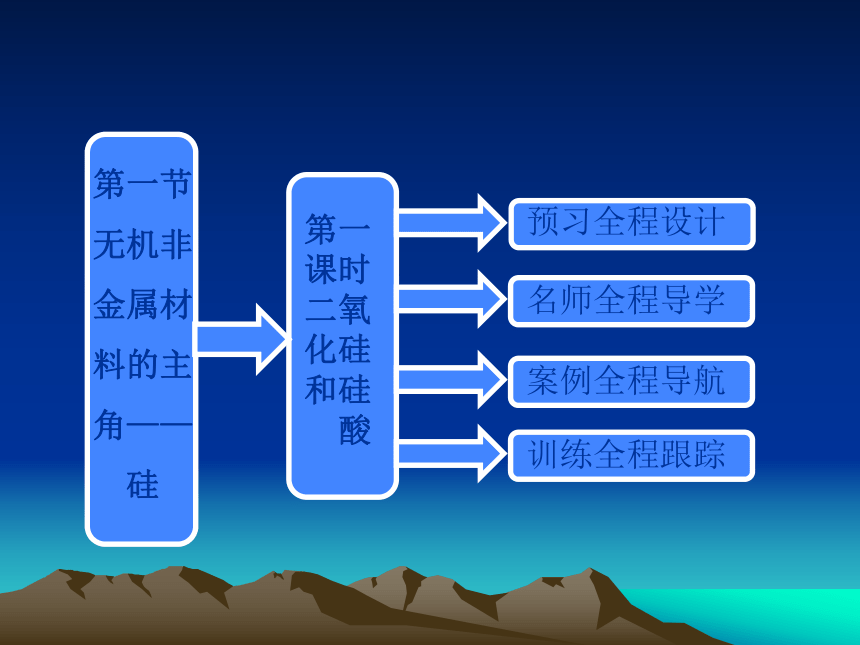 第一节 无机非金属材料的主角——硅

第一课时 二氧化硅和硅酸

预习全程设计

名师全程导学

案例全程导航

训练全程跟踪